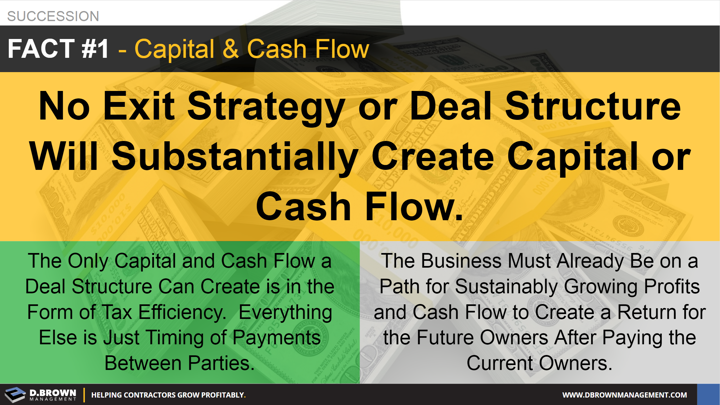 SUCCESSION

FACT #1 - Capital & Cash Flow

No Exit Strategy or Deal Structure Will Substantially Create Capital or Cash Flow.

The Only Capital and Cash Flow a Deal Structure Can Create is in the Form of Tax Efficiency. Everything Else is Just Timing of Payments Between Parties.

The Business Must Already Be on a Path for Sustainably Growing Profits and Cash Flow to Create a Return for the Future Owners After Paying the Current Owners.

D.BROWN MANAGEMENT | HELPING CONTRACTORS GROW PROFITABLY.

WWW.DBROWNMANAGEMENT.COM